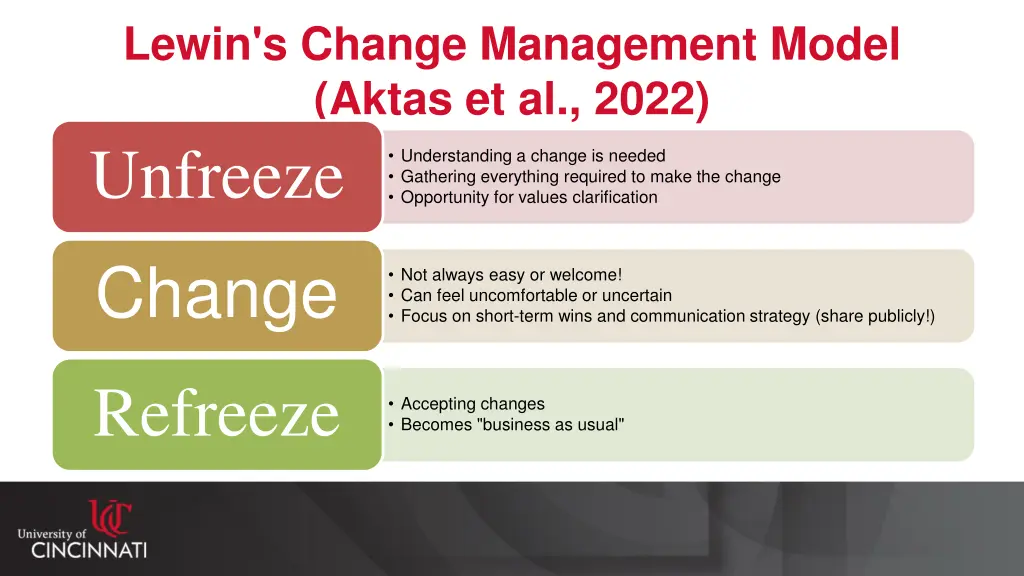 Lewin's Change Management Model (Aktas et al., 2022)

Unfreeze

• Understanding a change is needed
• Gathering everything required to make the change
• Opportunity for values clarification

Change

• Not always easy or welcome!
• Can feel uncomfortable or uncertain
• Focus on short-term wins and communication strategy (share publicly!)

Refreeze

• Accepting changes
• Becomes "business as usual"

UC
University of CINCINNATI